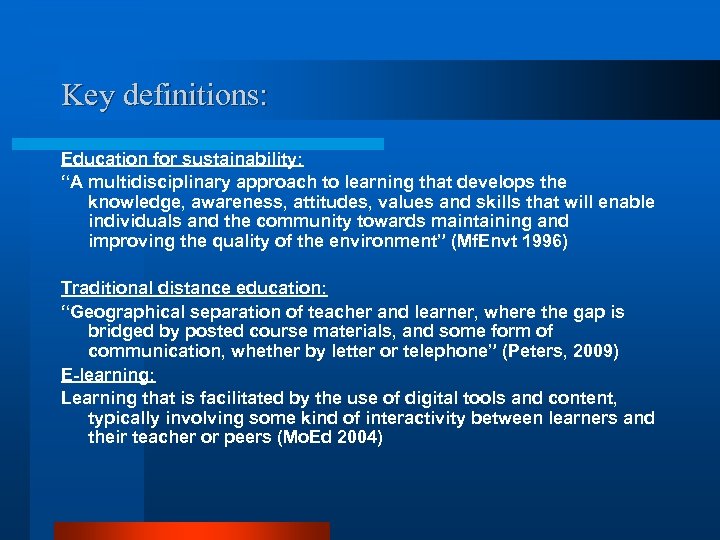 Key definitions:

Education for sustainability:
“A multidisciplinary approach to learning that develops the knowledge, awareness, attitudes, values and skills that will enable individuals and the community towards maintaining and improving the quality of the environment” (MfEnvt 1996)

Traditional distance education:
“Geographical separation of teacher and learner, where the gap is bridged by posted course materials, and some form of communication, whether by letter or telephone” (Peters, 2009)
E-learning:
Learning that is facilitated by the use of digital tools and content, typically involving some kind of interactivity between learners and their teacher or peers (MoEd 2004)